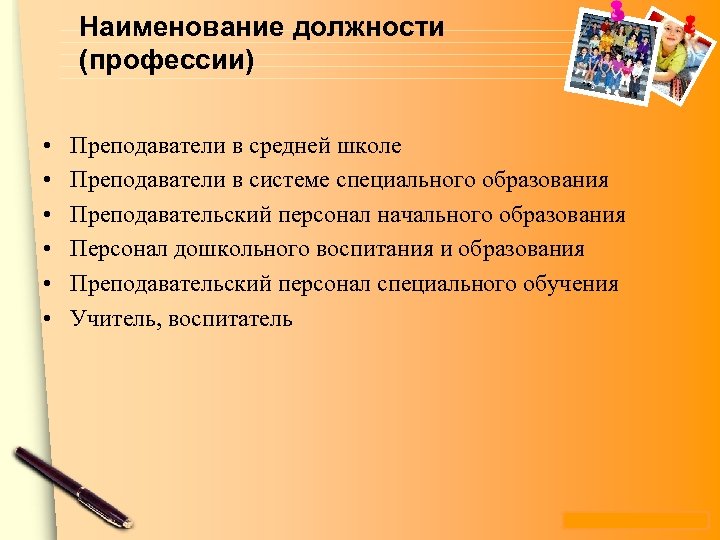 Наименование должности (профессии)

• Преподаватели в средней школе
• Преподаватели в системе специального образования
• Преподавательский персонал начального образования
• Персонал дошкольного воспитания и образования
• Преподавательский персонал специального обучения
• Учитель, воспитатель